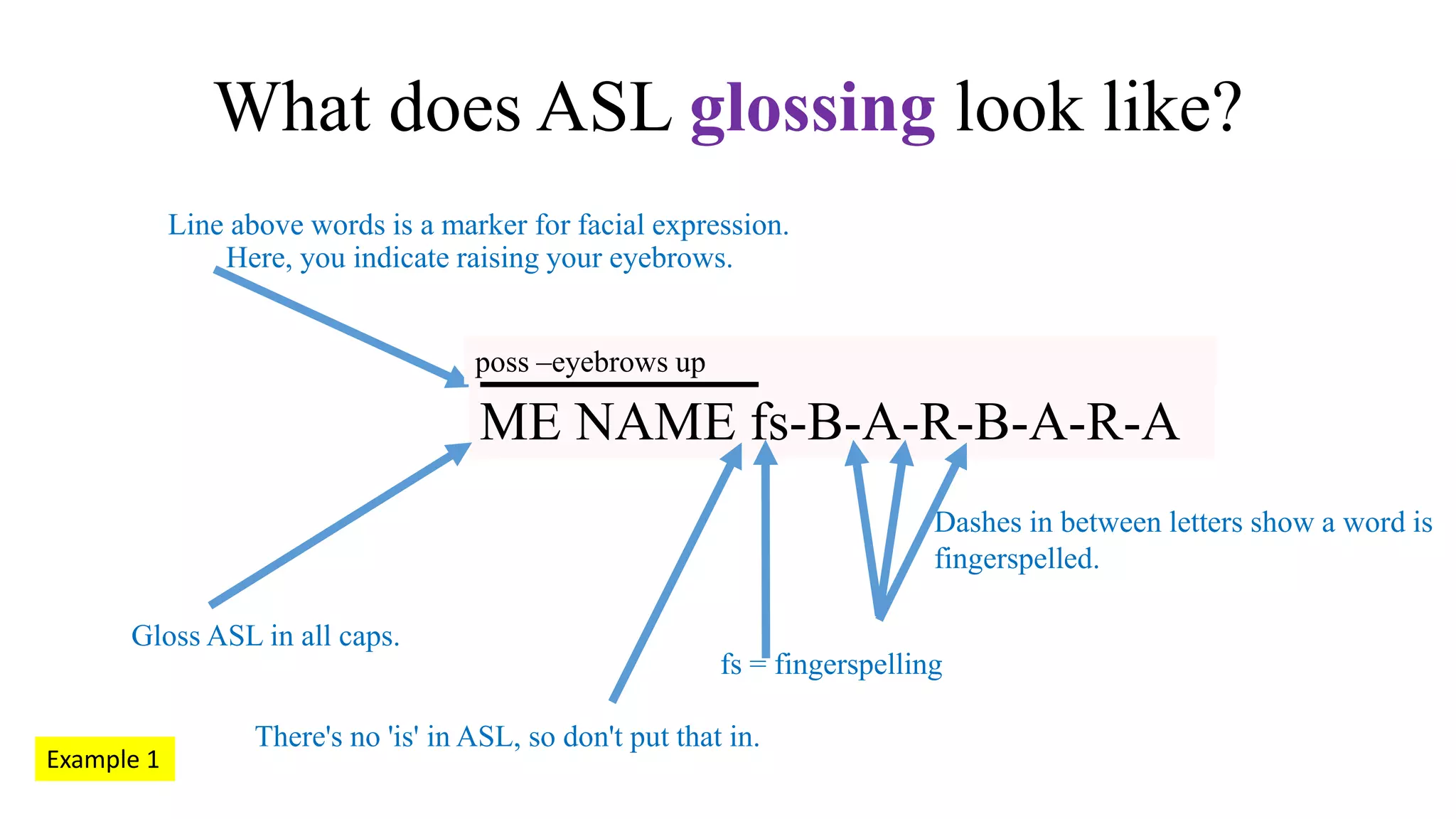 What does ASL glossing look like?

Line above words is a marker for facial expression. Here, you indicate raising your eyebrows.

poss –eyebrows up

ME NAME fs-B-A-R-B-A-R-A

Dashes in between letters show a word is fingerspelled.

Gloss ASL in all caps.

fs = fingerspelling

There's no 'is' in ASL, so don't put that in.

Example 1